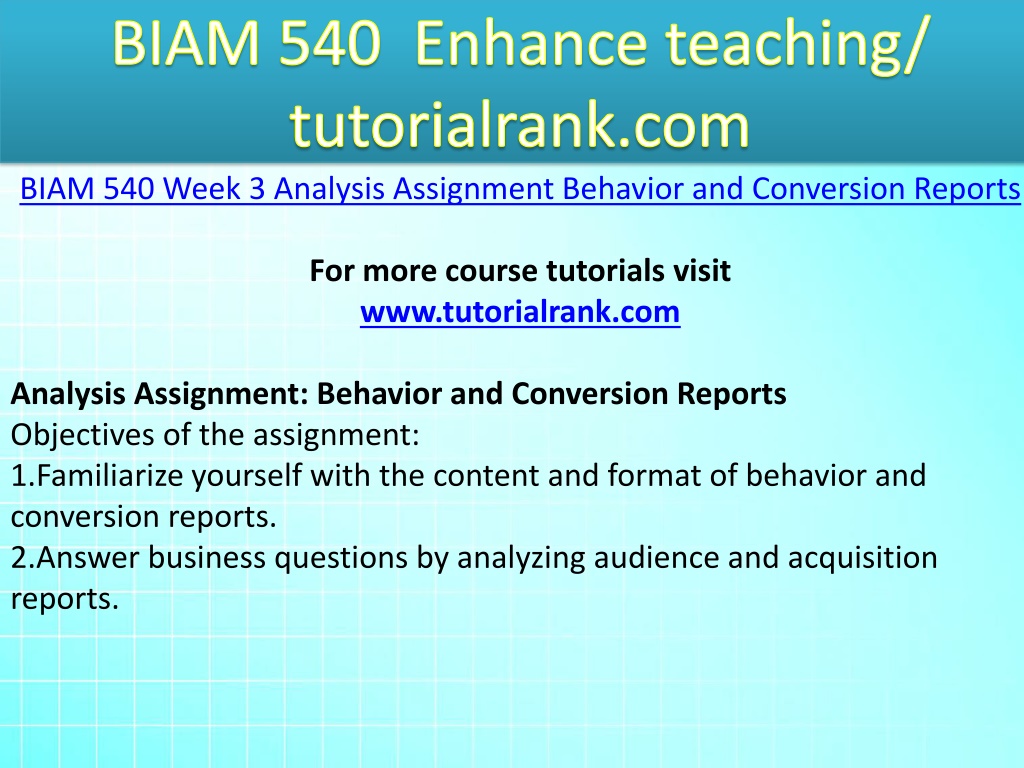 BIAM 540 Enhance teaching/ tutorialrank.com

BIAM 540 Week 3 Analysis Assignment Behavior and Conversion Reports

For more course tutorials visit
www.tutorialrank.com

Analysis Assignment: Behavior and Conversion Reports
Objectives of the assignment:
1.Familiarize yourself with the content and format of behavior and conversion reports.
2.Answer business questions by analyzing audience and acquisition reports.